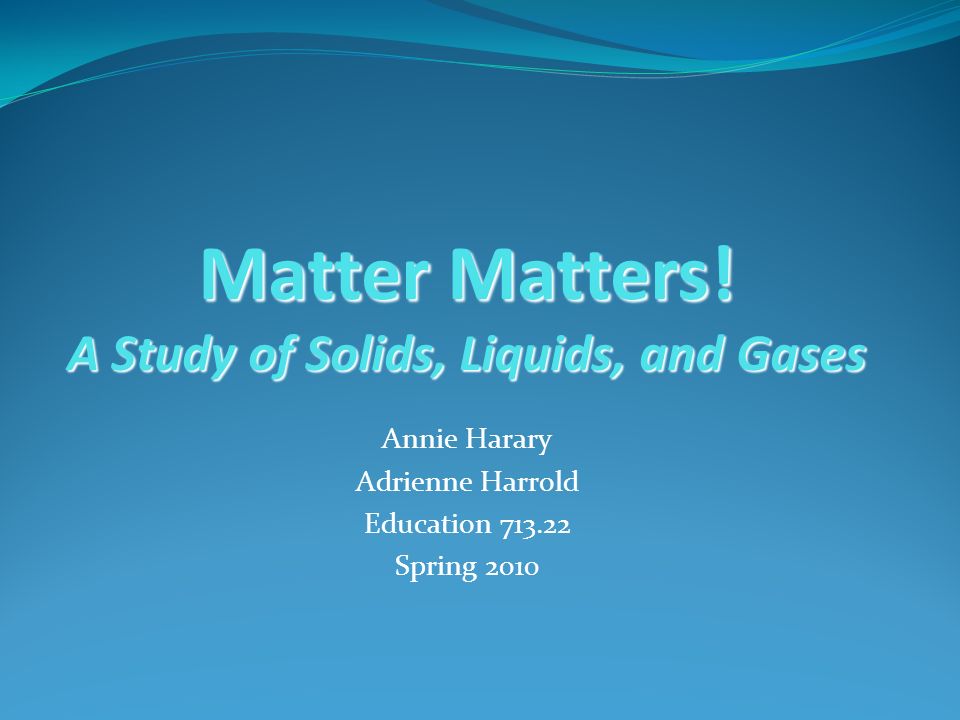 Matter Matters!
A Study of Solids, Liquids, and Gases

Annie Harary
Adrienne Harrold
Education 713.22
Spring 2010